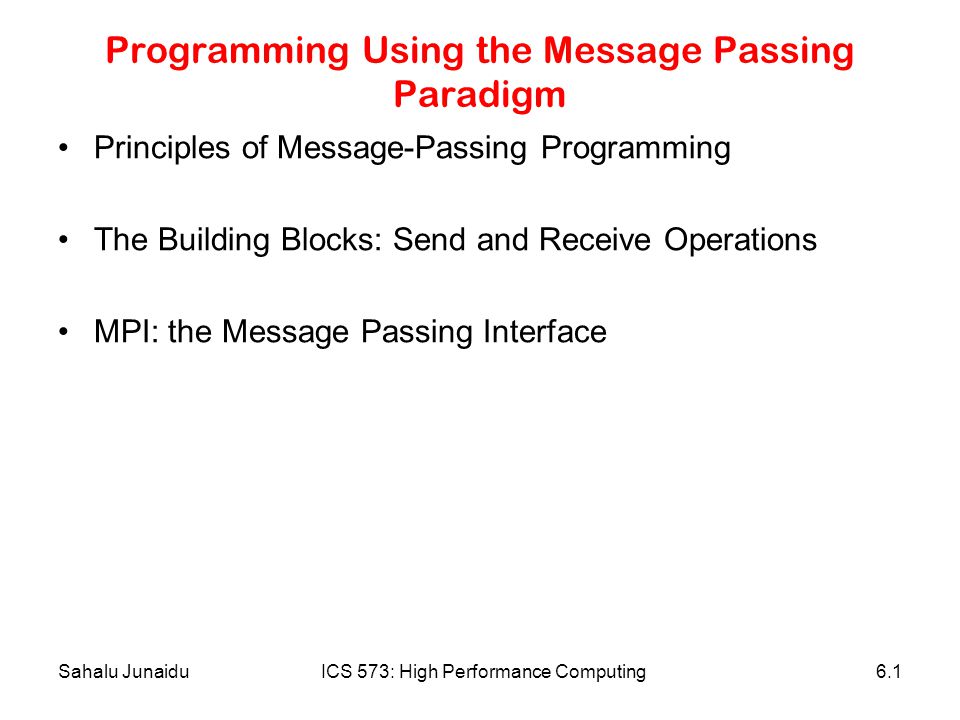 Programming Using the Message Passing Paradigm

• Principles of Message-Passing Programming

• The Building Blocks: Send and Receive Operations

• MPI: the Message Passing Interface

Sahalu Junaidu ICS 573: High Performance Computing 6.1